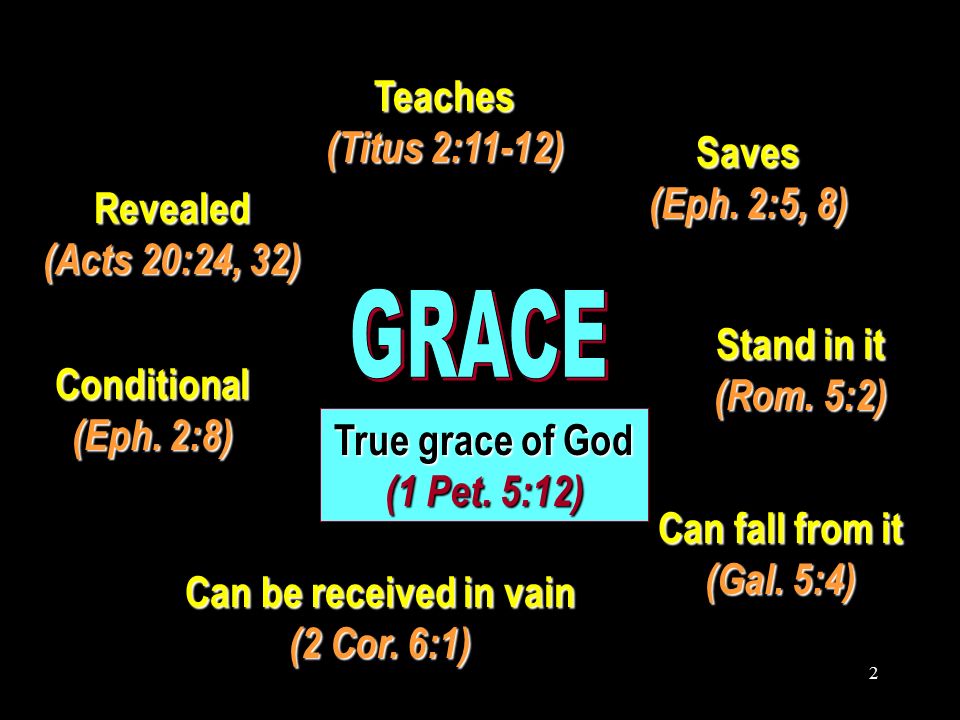 Teaches
(Titus 2:11-12)

Saves
(Eph. 2:5, 8)

Revealed
(Acts 20:24, 32)

GRACE

Stand in it
(Rom. 5:2)

Conditional
(Eph. 2:8)

True grace of God
(1 Pet. 5:12)

Can fall from it
(Gal. 5:4)

Can be received in vain
(2 Cor. 6:1)

2